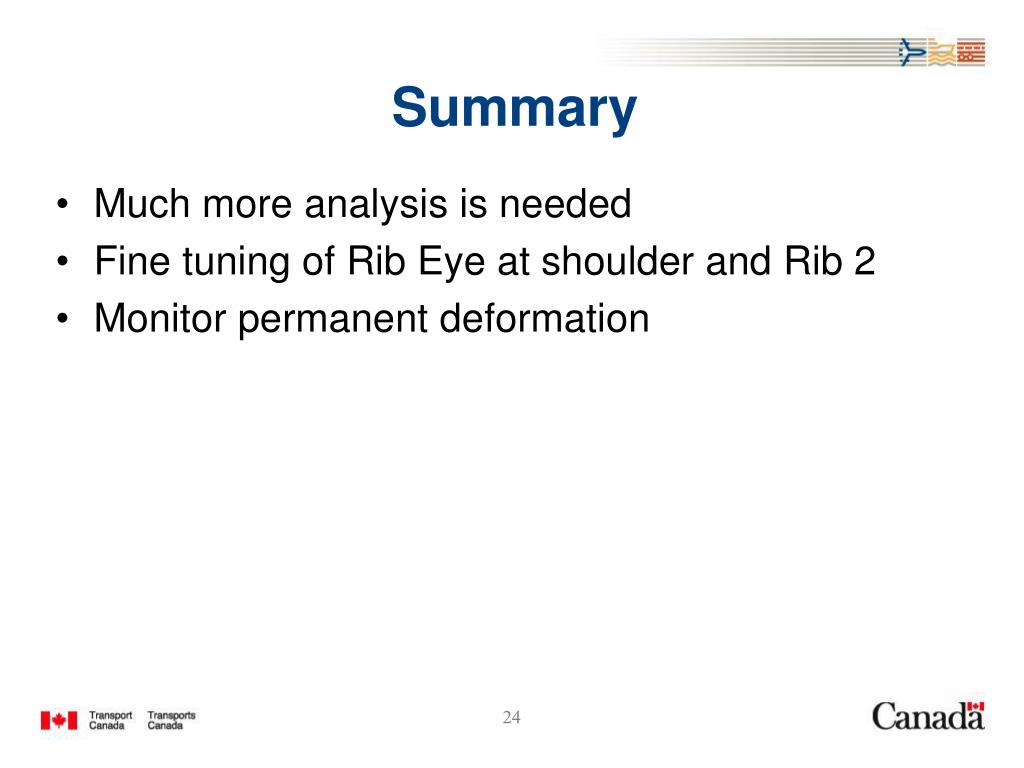 Summary

• Much more analysis is needed
• Fine tuning of Rib Eye at shoulder and Rib 2
• Monitor permanent deformation

Transport Canada Transports Canada

24

Canada